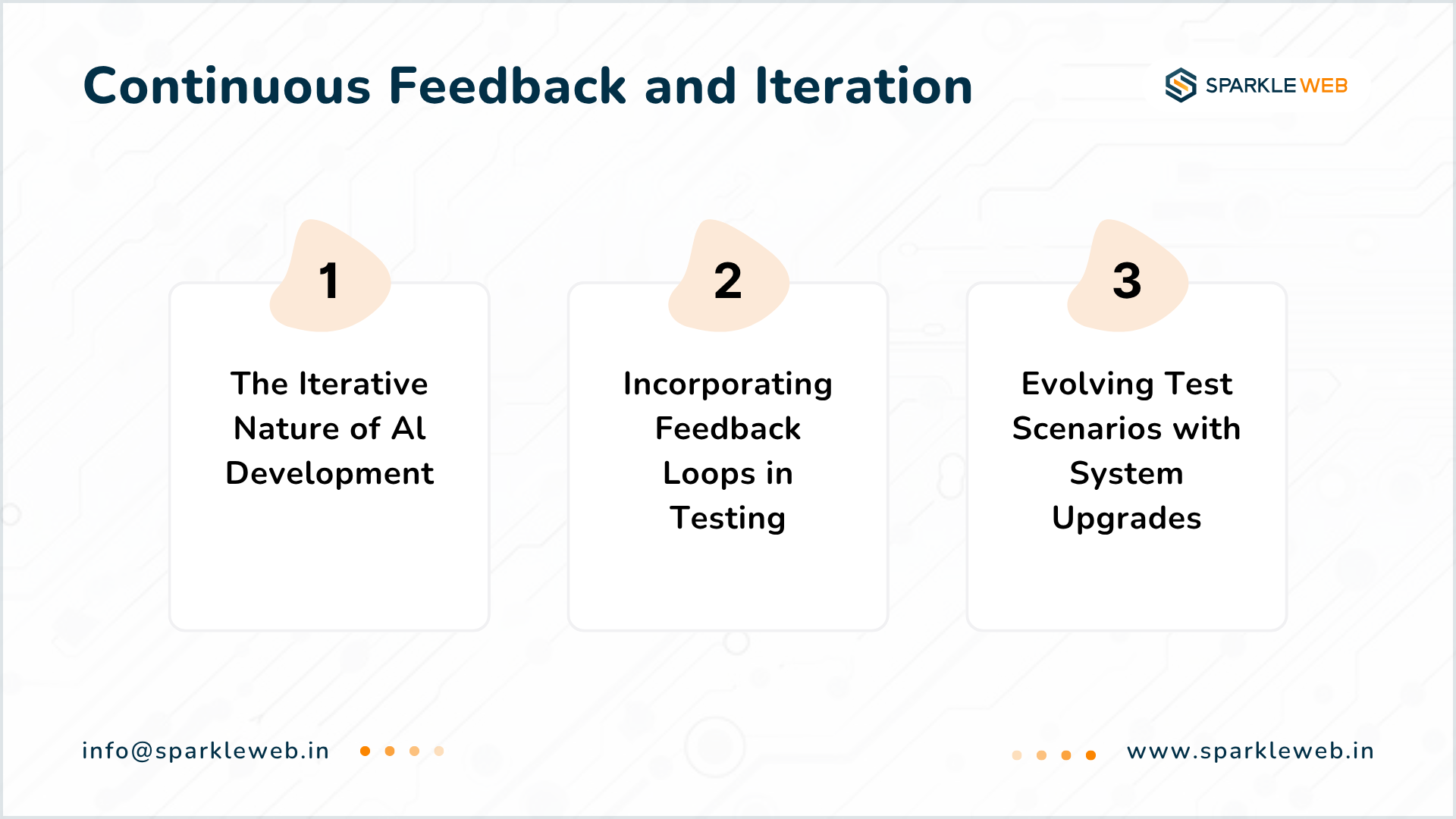 Continuous Feedback and Iteration

SPARKLE WEB

1

The Iterative Nature of AI Development

2

Incorporating Feedback Loops in Testing

3

Evolving Test Scenarios with System Upgrades

info@sparkleweb.in

www.sparkleweb.in